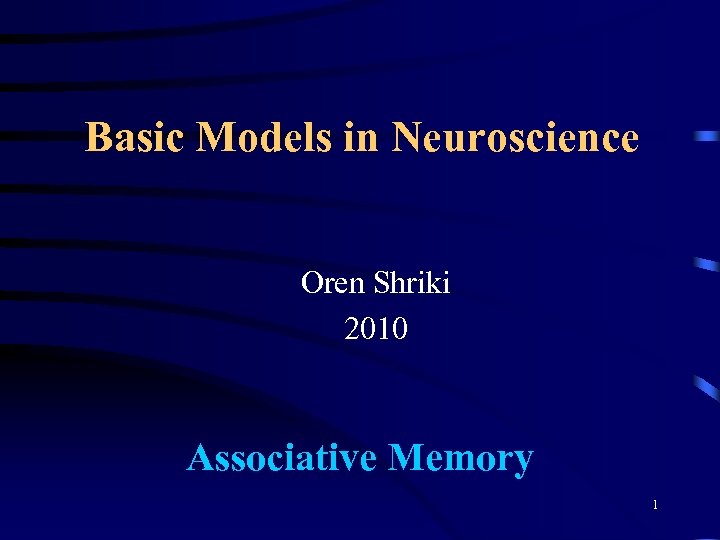 Basic Models in Neuroscience

Oren Shriki
2010

Associative Memory

1